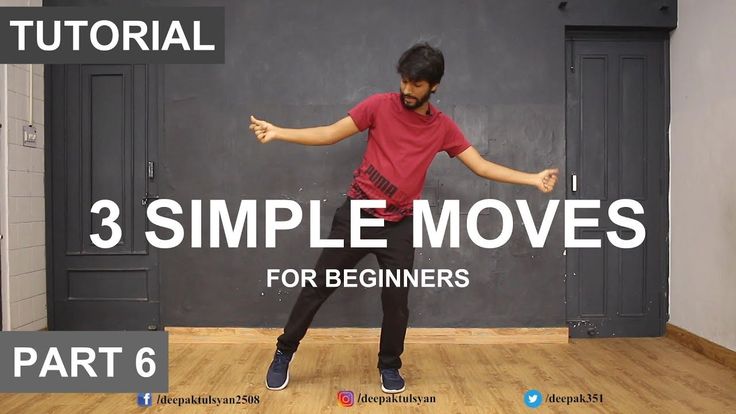 TUTORIAL

PUMA

3 SIMPLE MOVES

FOR BEGINNERS

PART 6

/deepaktulsyan2508 /deepaktulsyan /deepak351